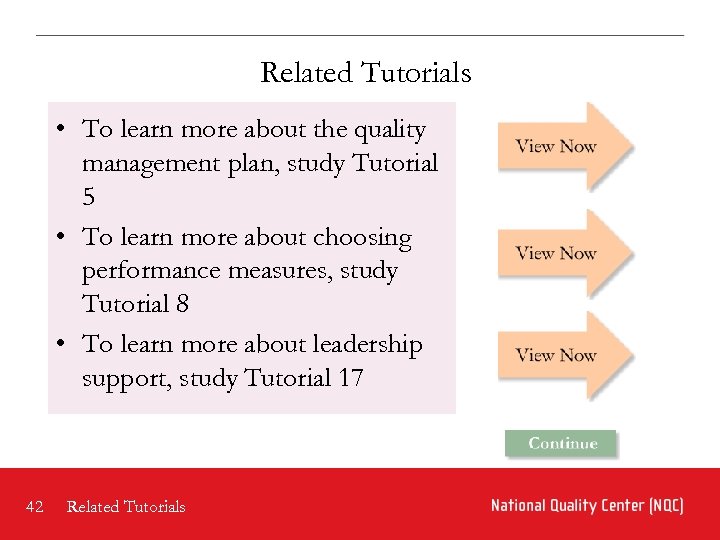 Related Tutorials

• To learn more about the quality management plan, study Tutorial 5

• To learn more about choosing performance measures, study Tutorial 8

• To learn more about leadership support, study Tutorial 17

View Now

View Now

View Now

Continue

42 Related Tutorials

National Quality Center (NQC)